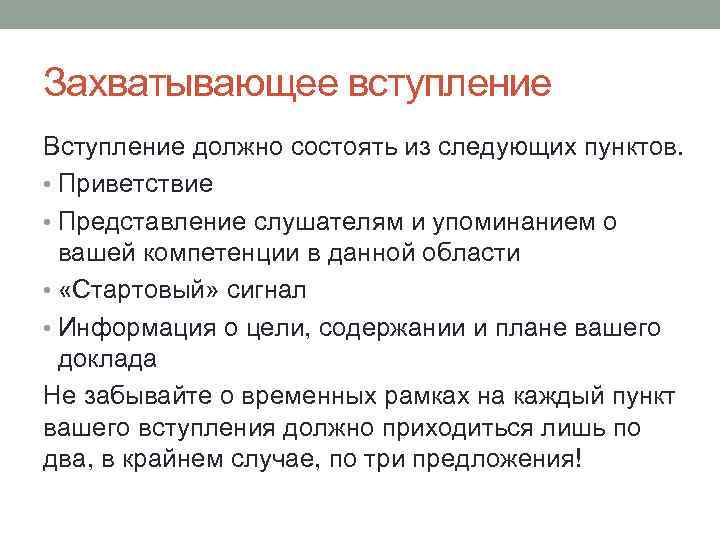 Захватывающее вступление

Вступление должно состоять из следующих пунктов.

• Приветствие

• Представление слушателям и упоминанием о вашей компетенции в данной области

• «Стартовый» сигнал

• Информация о цели, содержании и плане вашего доклада

Не забывайте о временных рамках на каждый пункт вашего вступления должно приходиться лишь по два, в крайнем случае, по три предложения!